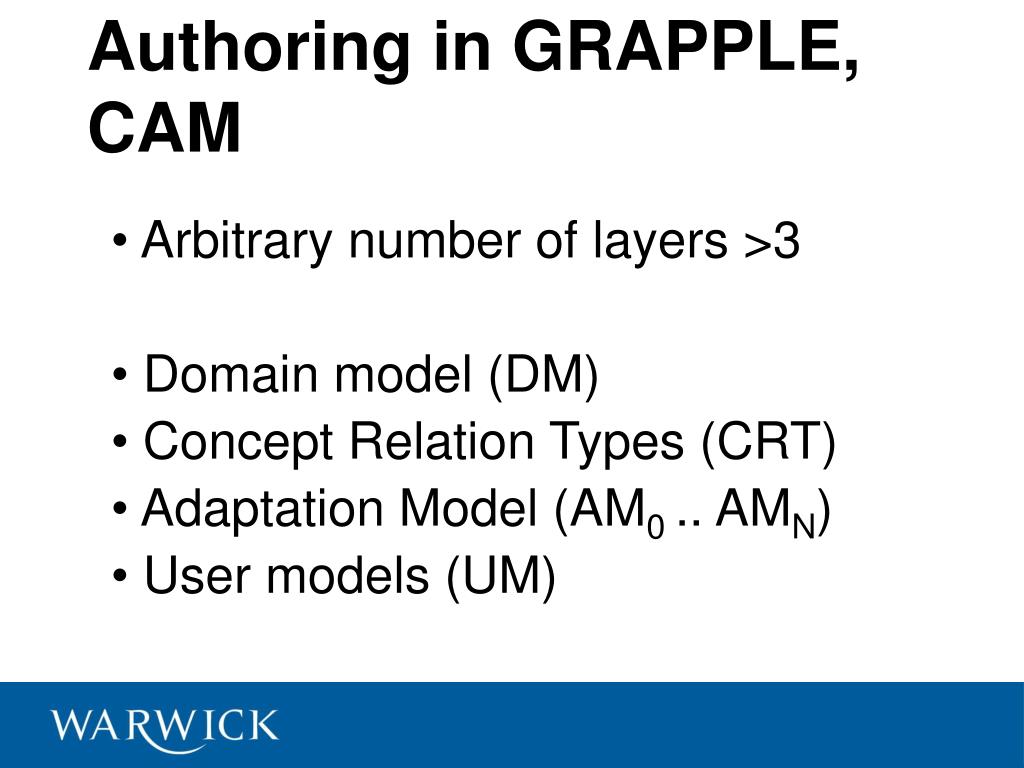 Authoring in GRAPPLE, CAM

• Arbitrary number of layers >3

• Domain model (DM)
• Concept Relation Types (CRT)
• Adaptation Model ($AM_0$ .. $AM_N$)
• User models (UM)

WARWICK